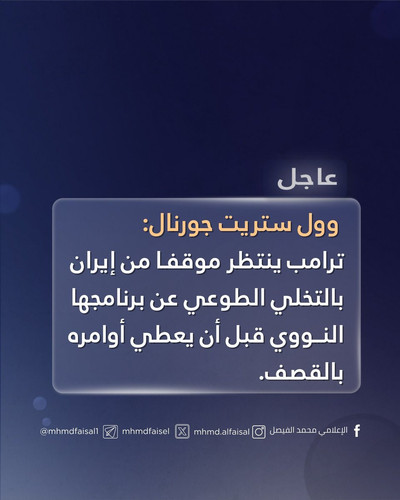 عاجل

وول ستريت جورنال:
ترامب ينتظر موقفا من إيران بالتخلي الطوعي عن برنامجها النـووي قبل أن يعطي أوامره بالقصف.

الإعلامي محمد الفيصل mhmd.alfaisal mhmdfaisel @mhmdfaisal1